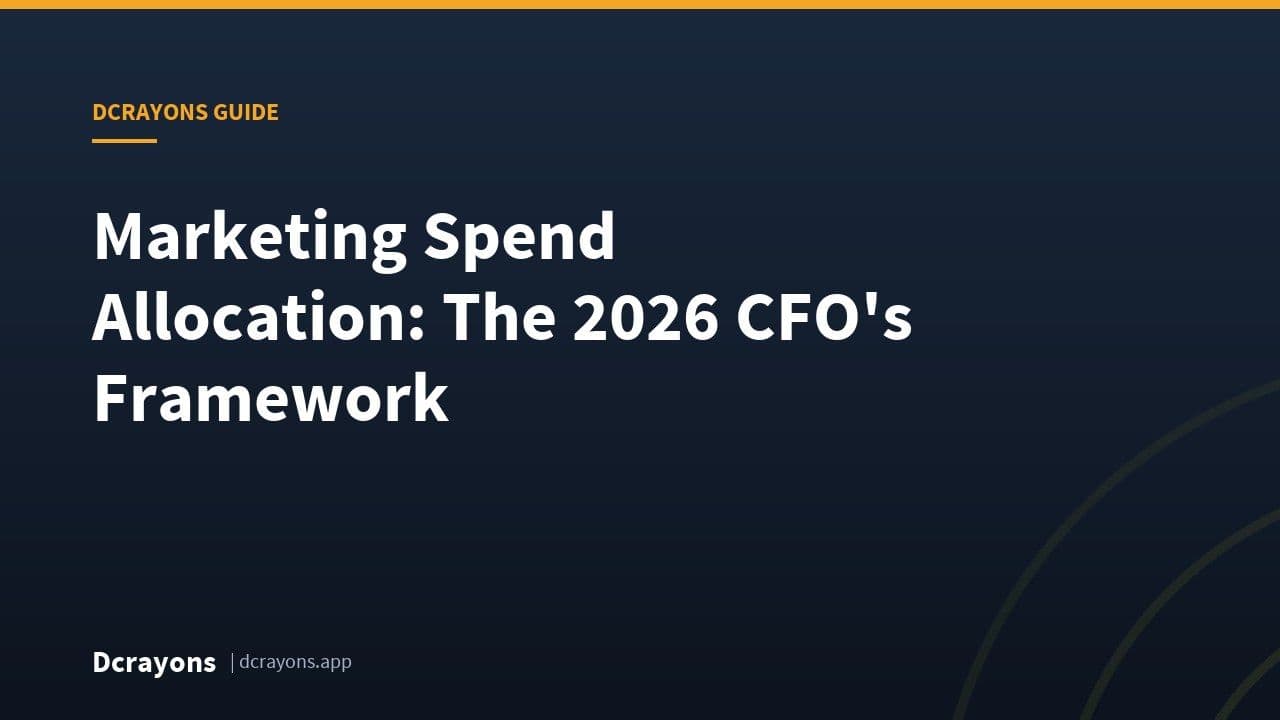 DCRAYONS GUIDE

Marketing Spend Allocation: The 2026 CFO's Framework

Dcrayons | dcrayons.app